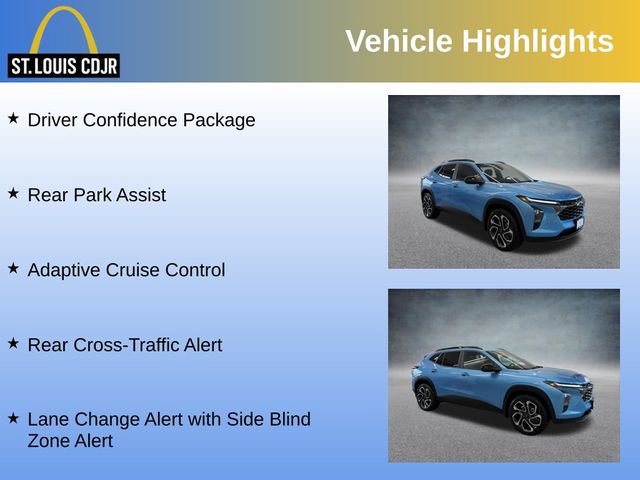 ST. LOUIS CDJR

Vehicle Highlights

★ Driver Confidence Package

★ Rear Park Assist

★ Adaptive Cruise Control

★ Rear Cross-Traffic Alert

★ Lane Change Alert with Side Blind Zone Alert